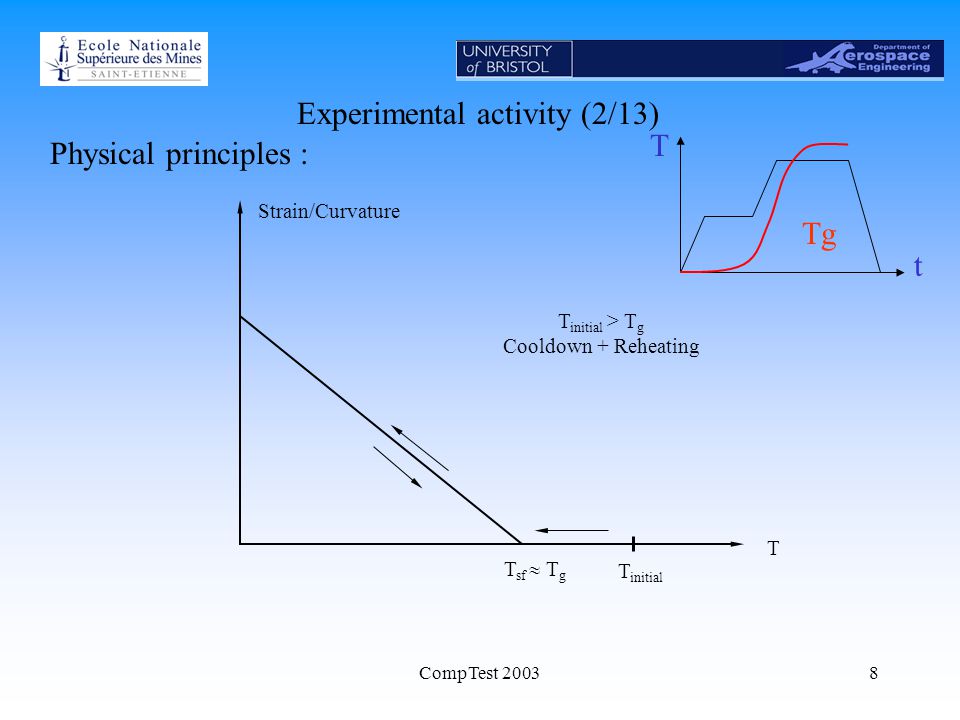 Ecole Nationale Supérieure des Mines SAINT-ETIENNE

UNIVERSITY of BRISTOL

Department of Aerospace Engineering

Experimental activity (2/13)

Physical principles :

T

Tg

t

Strain/Curvature

$T_{initial} > T_g$
Cooldown + Reheating

T

$T_{sf} \approx T_g$

$T_{initial}$

CompTest 2003

8